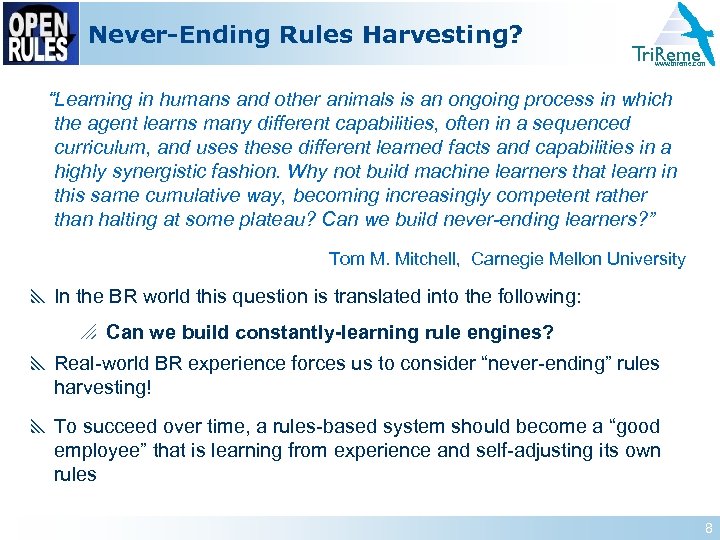 OPEN RULES

Never-Ending Rules Harvesting?

TriReme
www.trireme.com

"Learning in humans and other animals is an ongoing process in which the agent learns many different capabilities, often in a sequenced curriculum, and uses these different learned facts and capabilities in a highly synergistic fashion. Why not build machine learners that learn in this same cumulative way, becoming increasingly competent rather than halting at some plateau? Can we build never-ending learners?"

Tom M. Mitchell, Carnegie Mellon University

In the BR world this question is translated into the following:

Can we build constantly-learning rule engines?

Real-world BR experience forces us to consider "never-ending" rules harvesting!

To succeed over time, a rules-based system should become a "good employee" that is learning from experience and self-adjusting its own rules

8